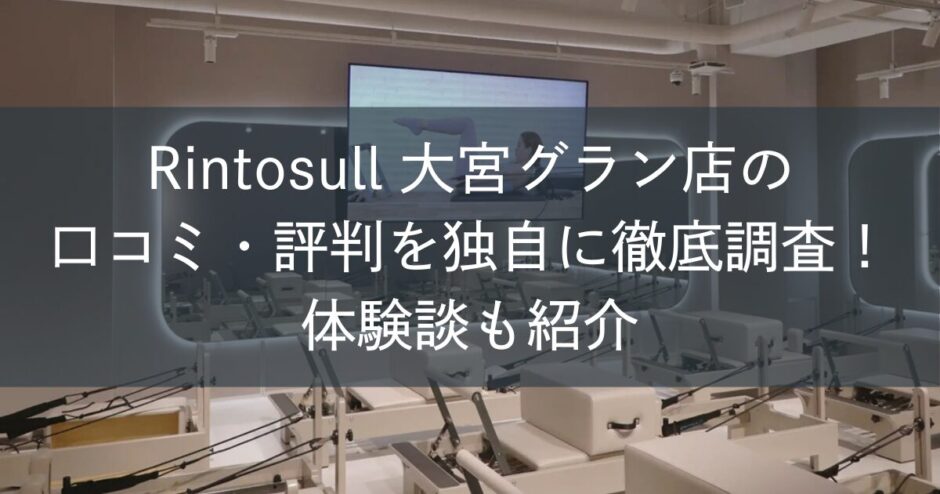 Rintosull 大宮グラン店の
口コミ・評判を独自に徹底調査！
体験談も紹介